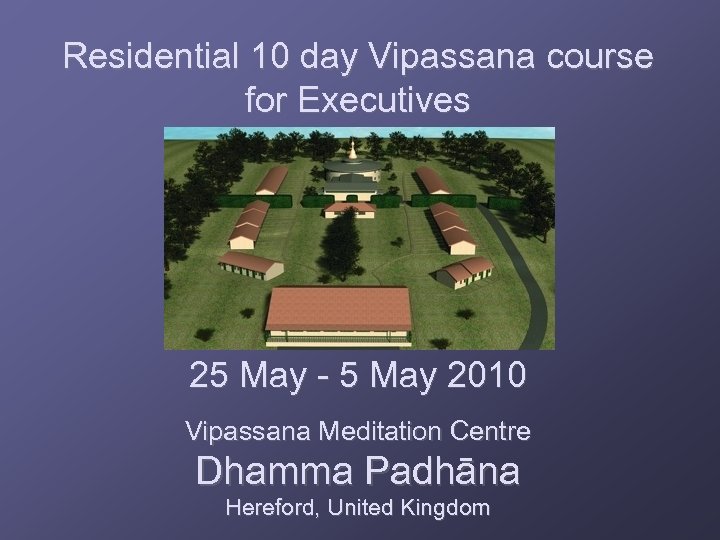 Residential 10 day Vipassana course for Executives

25 May - 5 May 2010

Vipassana Meditation Centre

Dhamma Padhāna

Hereford, United Kingdom